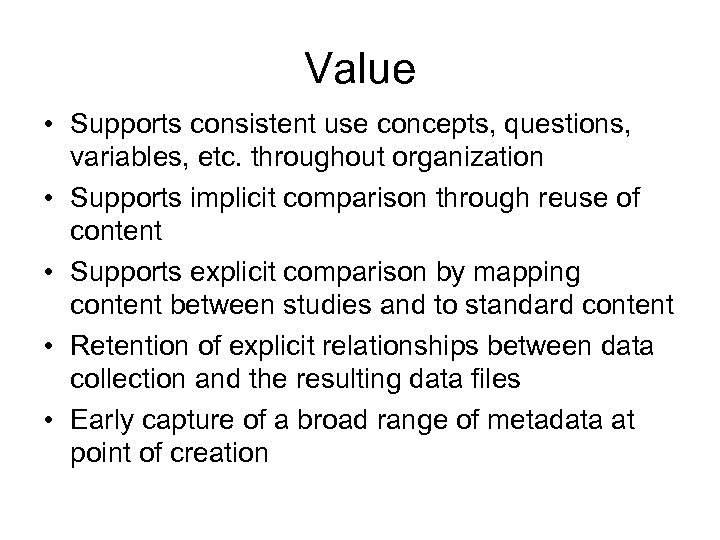 Value

• Supports consistent use concepts, questions, variables, etc. throughout organization
• Supports implicit comparison through reuse of content
• Supports explicit comparison by mapping content between studies and to standard content
• Retention of explicit relationships between data collection and the resulting data files
• Early capture of a broad range of metadata at point of creation